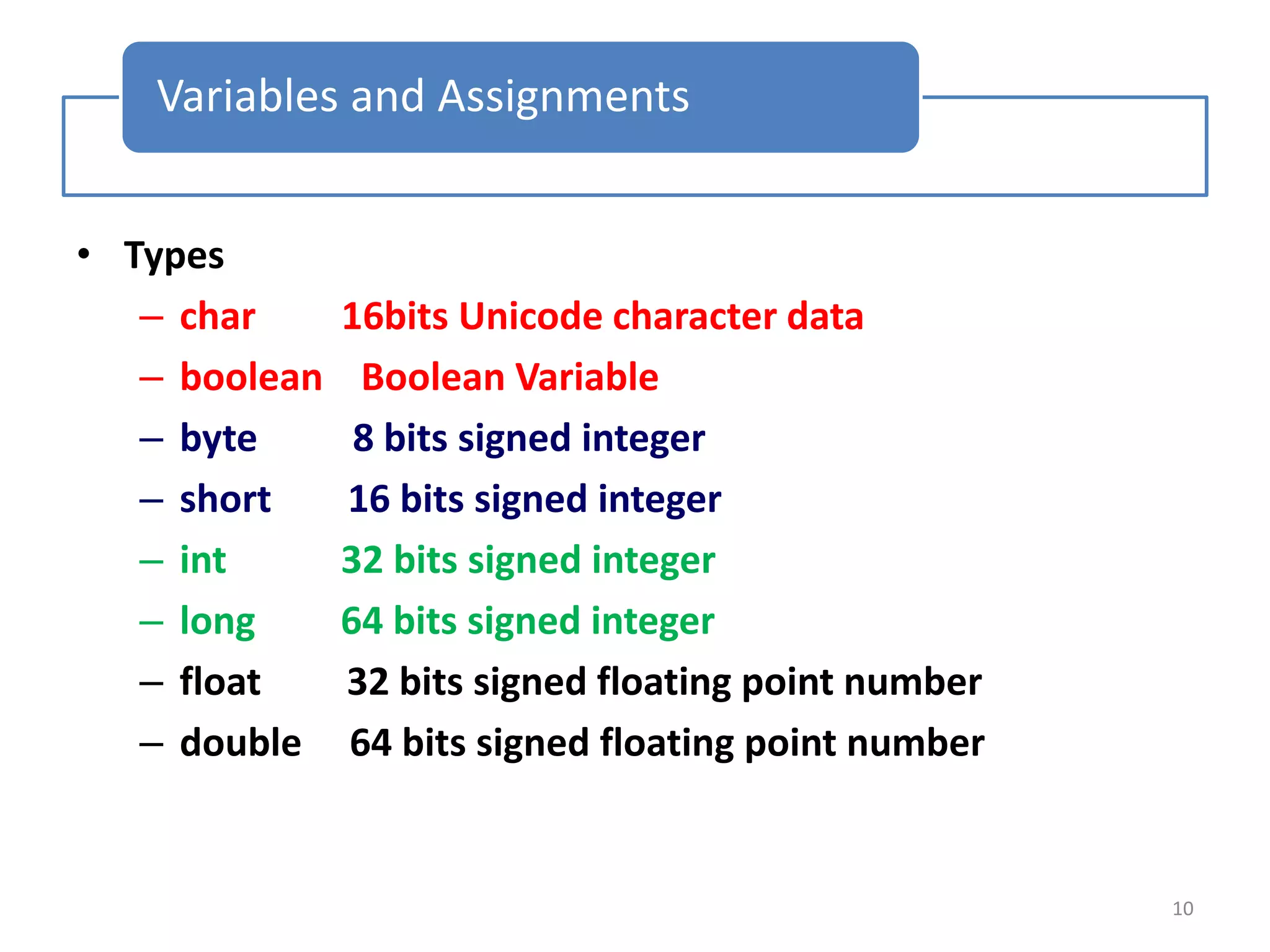 Variables and Assignments

• Types
– char 16bits Unicode character data
– boolean Boolean Variable
– byte 8 bits signed integer
– short 16 bits signed integer
– int 32 bits signed integer
– long 64 bits signed integer
– float 32 bits signed floating point number
– double 64 bits signed floating point number

10